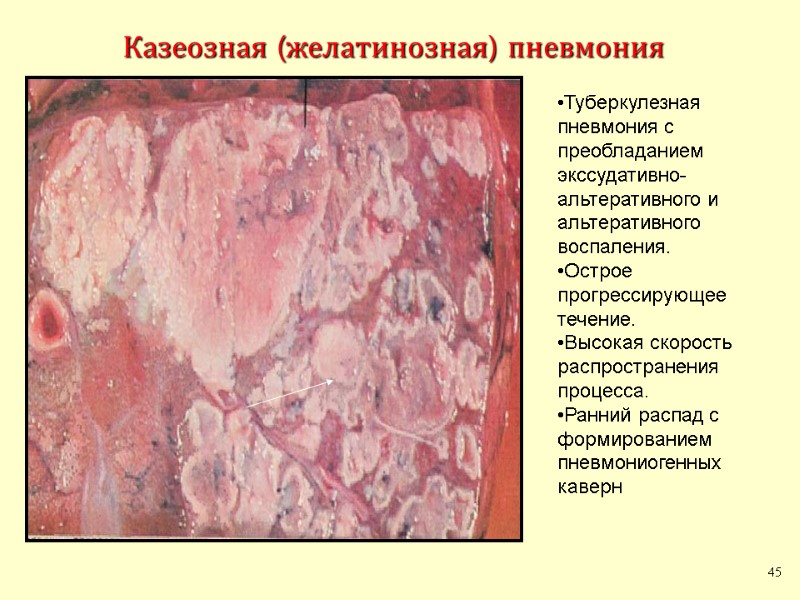 Казеозная (желатинозная) пневмония

•Туберкулезная пневмония с преобладанием экссудативно-альтеративного и альтеративного воспаления.
•Острое прогрессирующее течение.
•Высокая скорость распространения процесса.
•Ранний распад с формированием пневмониогенных каверн

45